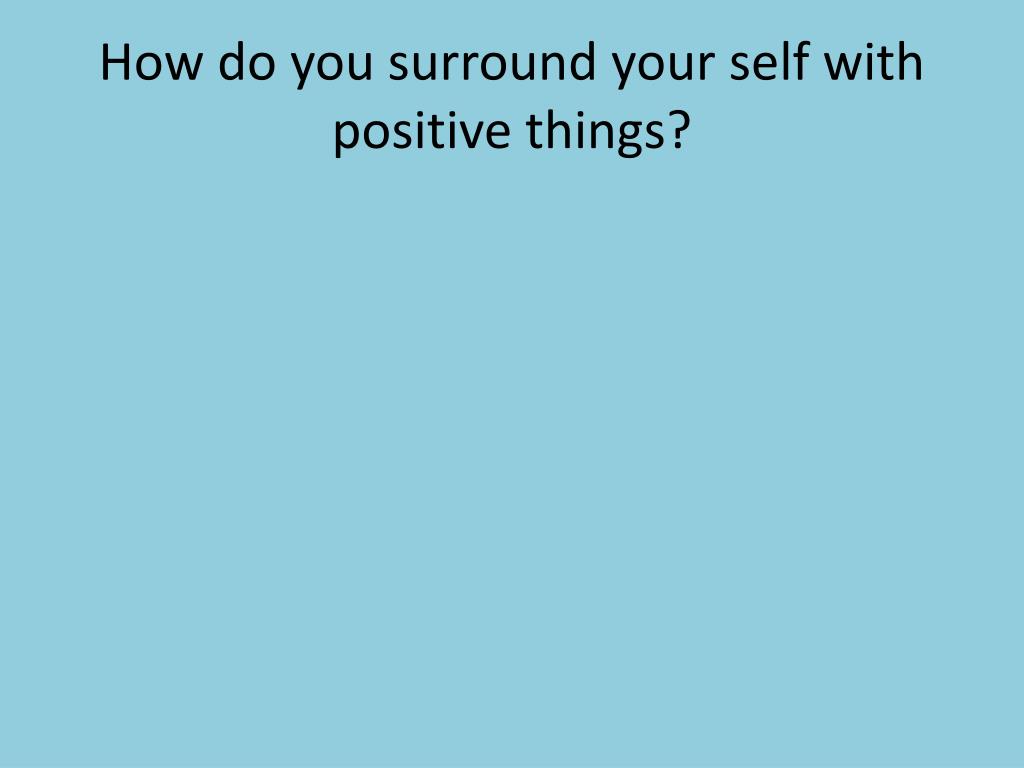 How do you surround your self with positive things?